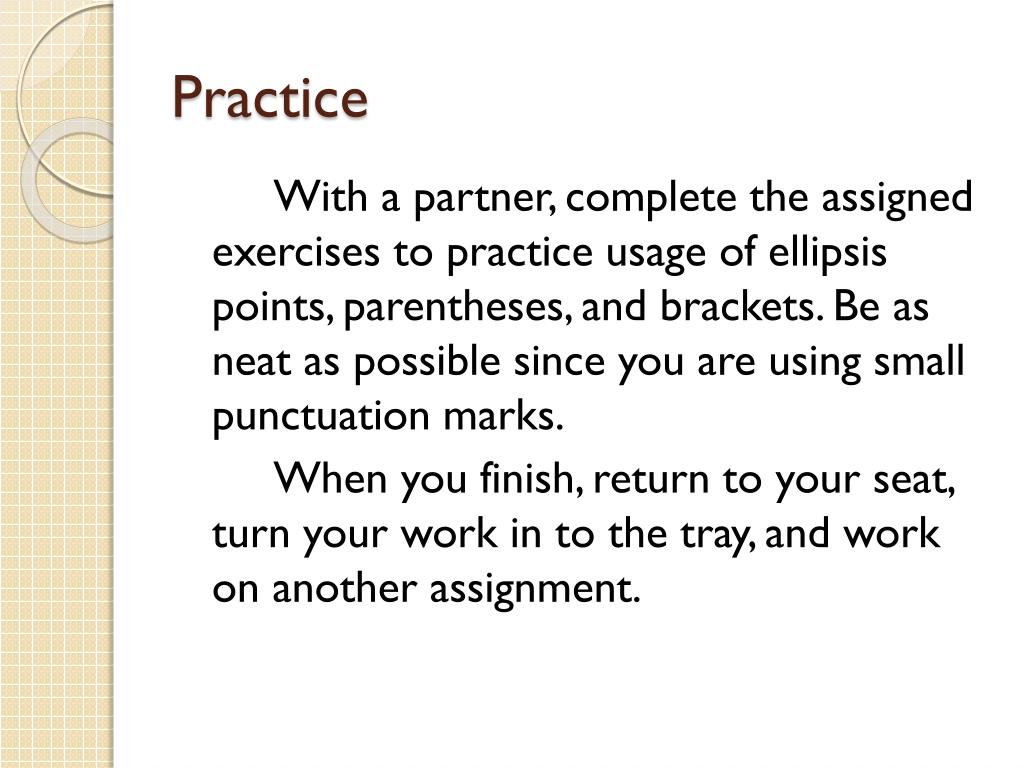 Practice

With a partner, complete the assigned exercises to practice usage of ellipsis points, parentheses, and brackets. Be as neat as possible since you are using small punctuation marks.

When you finish, return to your seat, turn your work in to the tray, and work on another assignment.